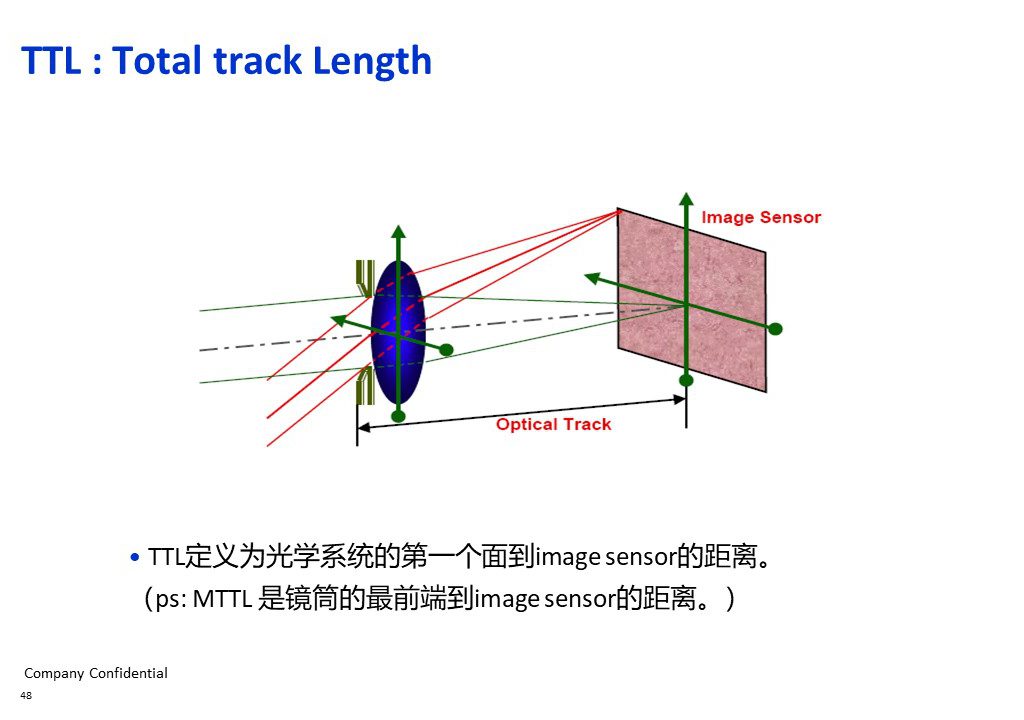 TTL : Total track Length

Image Sensor

Optical Track

• TTL定义为光学系统的第一个面到image sensor的距离。
（ps: MTTL 是镜筒的最前端到image sensor的距离。）

Company Confidential

48